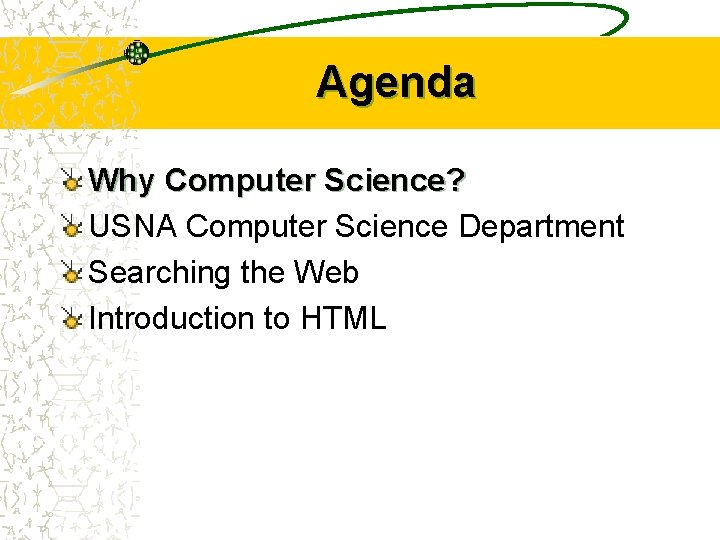 Agenda

Why Computer Science?
USNA Computer Science Department
Searching the Web
Introduction to HTML